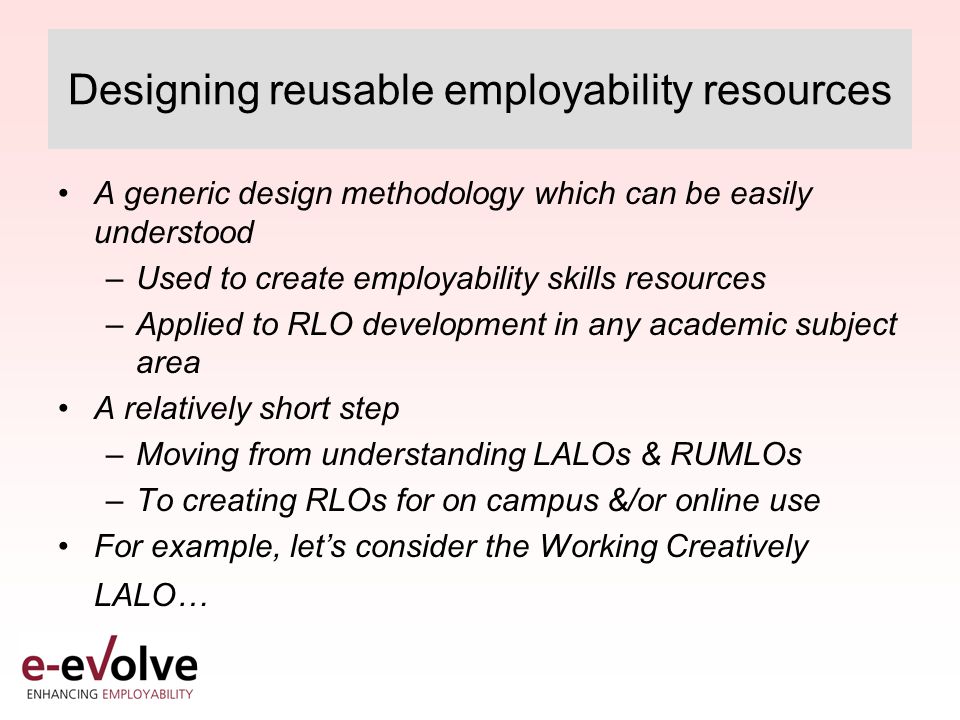 Designing reusable employability resources

• A generic design methodology which can be easily understood
– Used to create employability skills resources
– Applied to RLO development in any academic subject area
• A relatively short step
– Moving from understanding LALOs & RUMLOs
– To creating RLOs for on campus &/or online use
• For example, let's consider the Working Creatively LALO…

e-evolve
ENHANCING EMPLOYABILITY